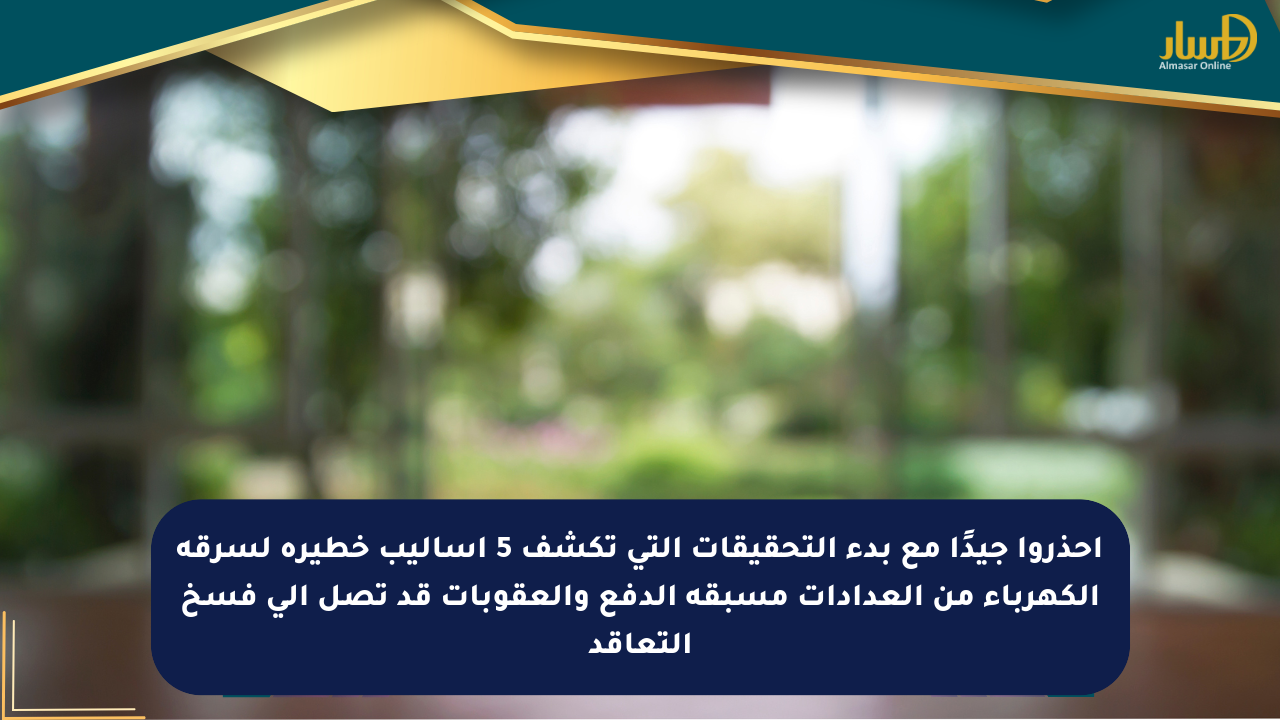 المسار
Almasar Online

احذروا جيدًا مع بدء التحقيقات التي تكشف 5 اساليب خطيره لسرقه الكهرباء من العدادات مسبقه الدفع والعقوبات قد تصل الي فسخ التعاقد